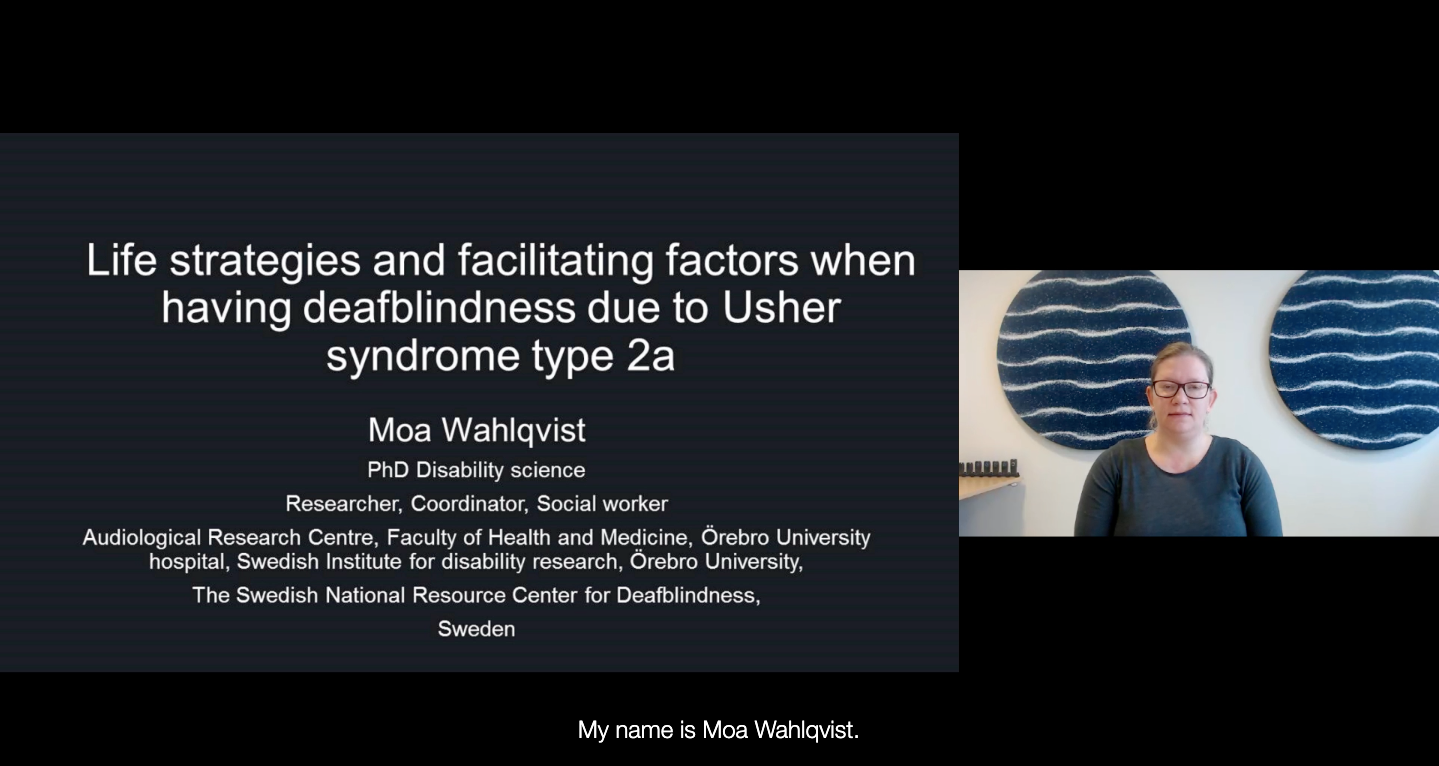 Life strategies and facilitating factors when having deafblindness due to Usher syndrome type 2a

Moa Wahlqvist

PhD Disability science

Researcher, Coordinator, Social worker

Audiological Research Centre, Faculty of Health and Medicine, Örebro University hospital, Swedish Institute for disability research, Örebro University,

The Swedish National Resource Center for Deafblindness,

Sweden

My name is Moa Wahlqvist.